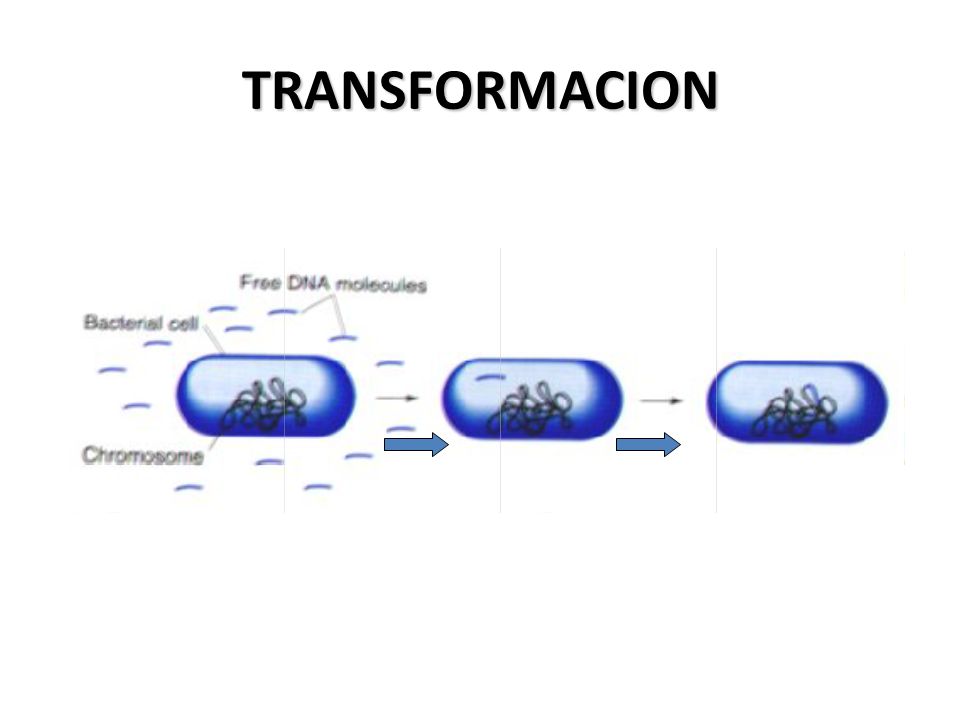 TRANSFORMACION

Free DNA molecules

Bacterial cell

Chromosome